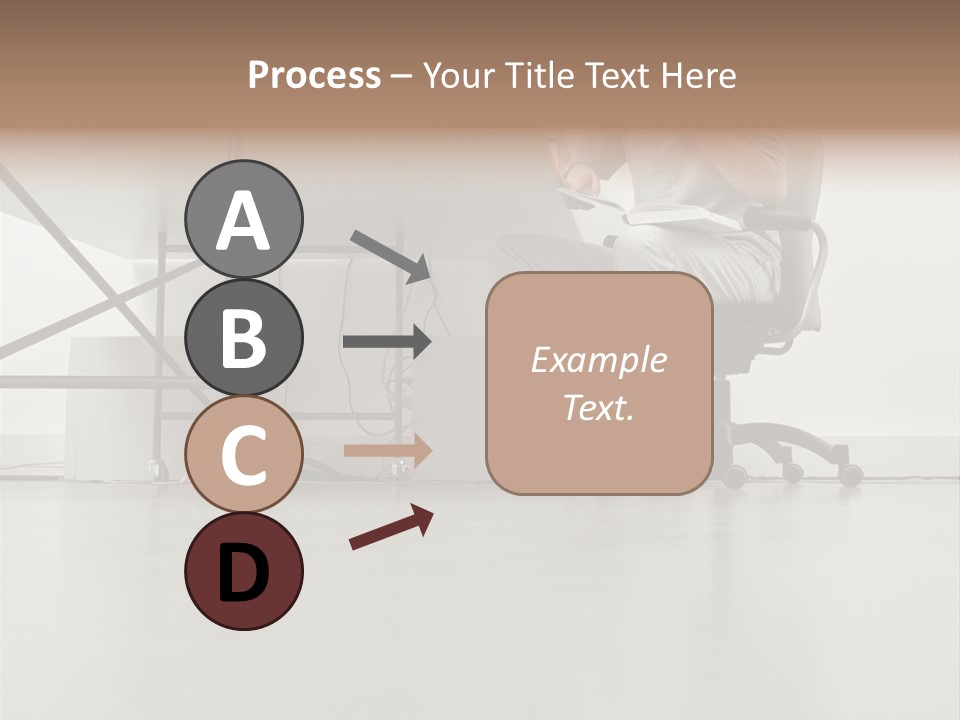 Process – Your Title Text Here

A

B

C

D

Example Text.